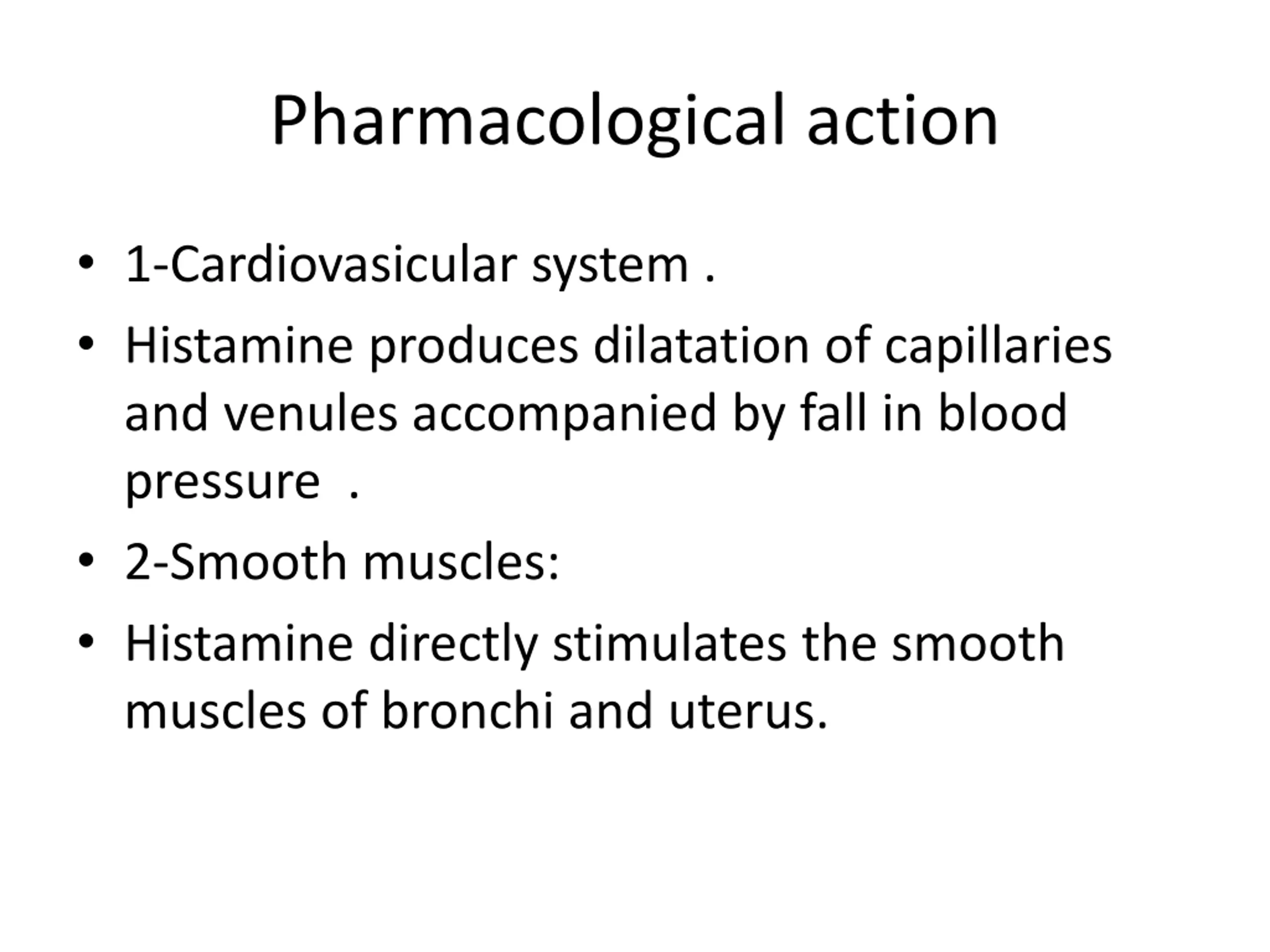 Pharmacological action

• 1-Cardiovasicular system .

• Histamine produces dilatation of capillaries and venules accompanied by fall in blood pressure  .

• 2-Smooth muscles:

• Histamine directly stimulates the smooth muscles of bronchi and uterus.